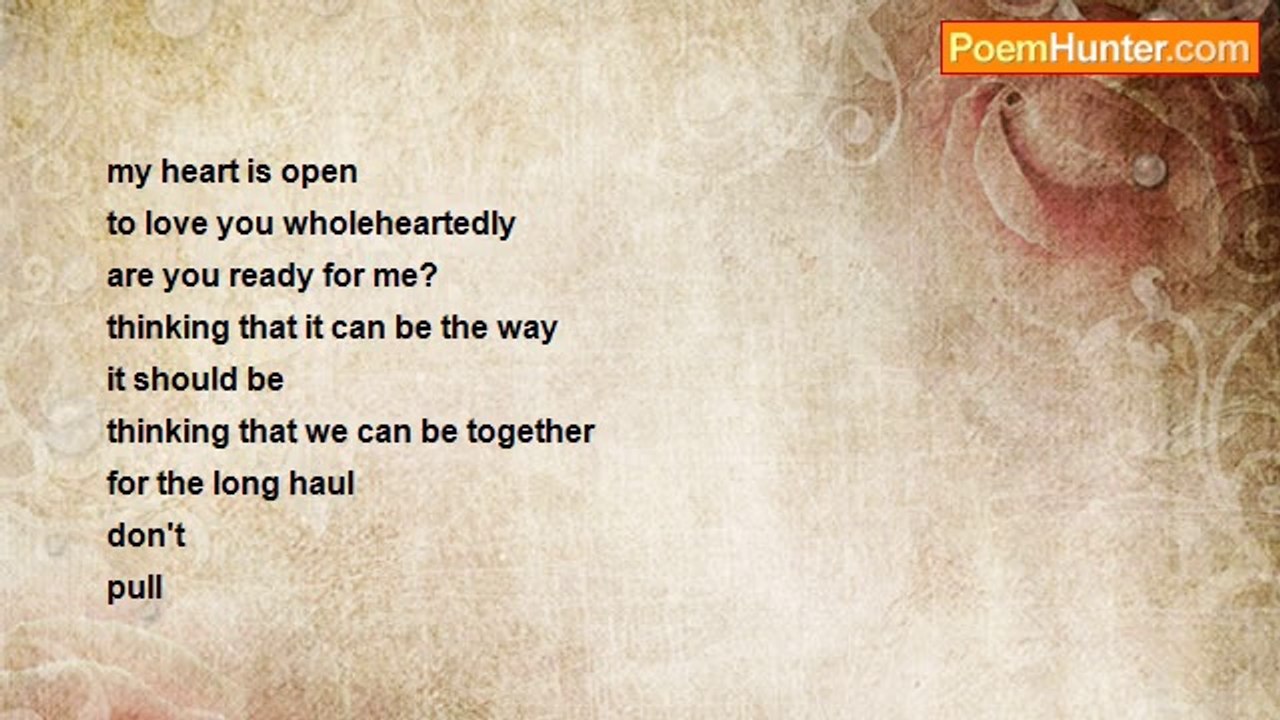 PoemHunter.com

my heart is open
to love you wholeheartedly
are you ready for me?
thinking that it can be the way
it should be
thinking that we can be together
for the long haul
don't
pull